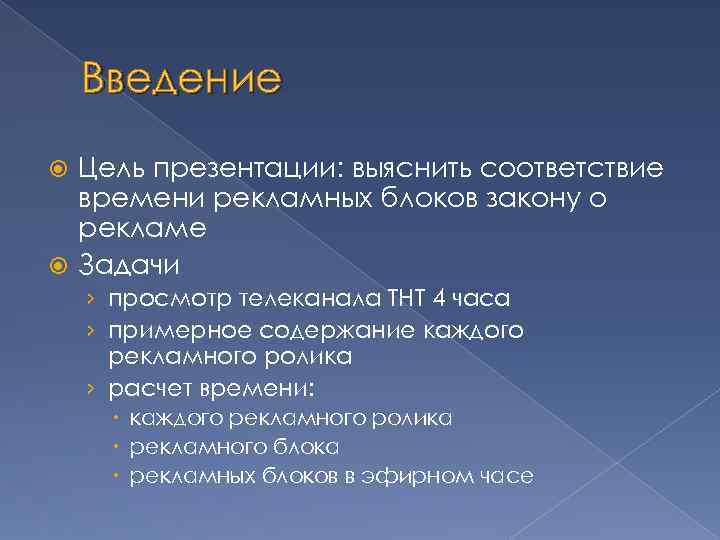 Введение

Цель презентации: выяснить соответствие времени рекламных блоков закону о рекламе

Задачи

› просмотр телеканала ТНТ 4 часа

› примерное содержание каждого рекламного ролика

› расчет времени:

• каждого рекламного ролика

• рекламного блока

• рекламных блоков в эфирном часе